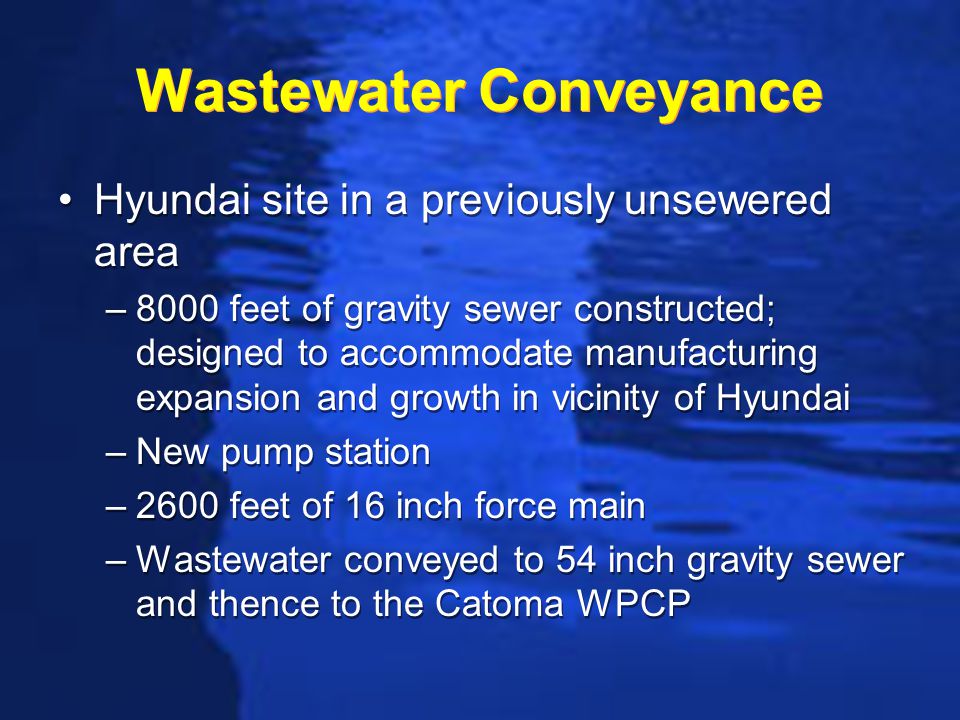 Wastewater Conveyance

• Hyundai site in a previously unsewered area

– 8000 feet of gravity sewer constructed; designed to accommodate manufacturing expansion and growth in vicinity of Hyundai

– New pump station

– 2600 feet of 16 inch force main

– Wastewater conveyed to 54 inch gravity sewer and thence to the Catoma WPCP